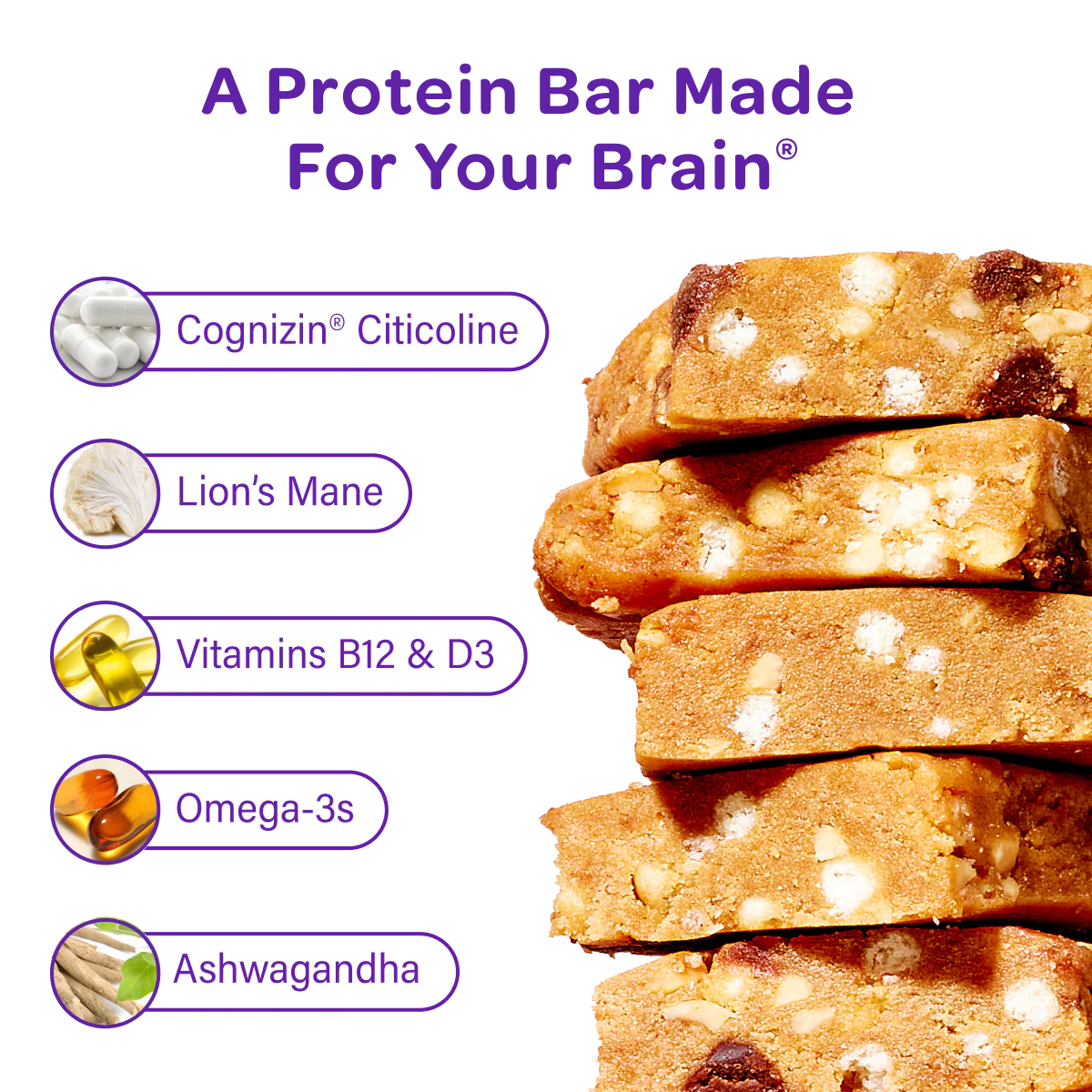 A Protein Bar Made For Your Brain®

Cognizin® Citicoline

Lion's Mane

Vitamins B12 & D3

Omega-3s

Ashwagandha